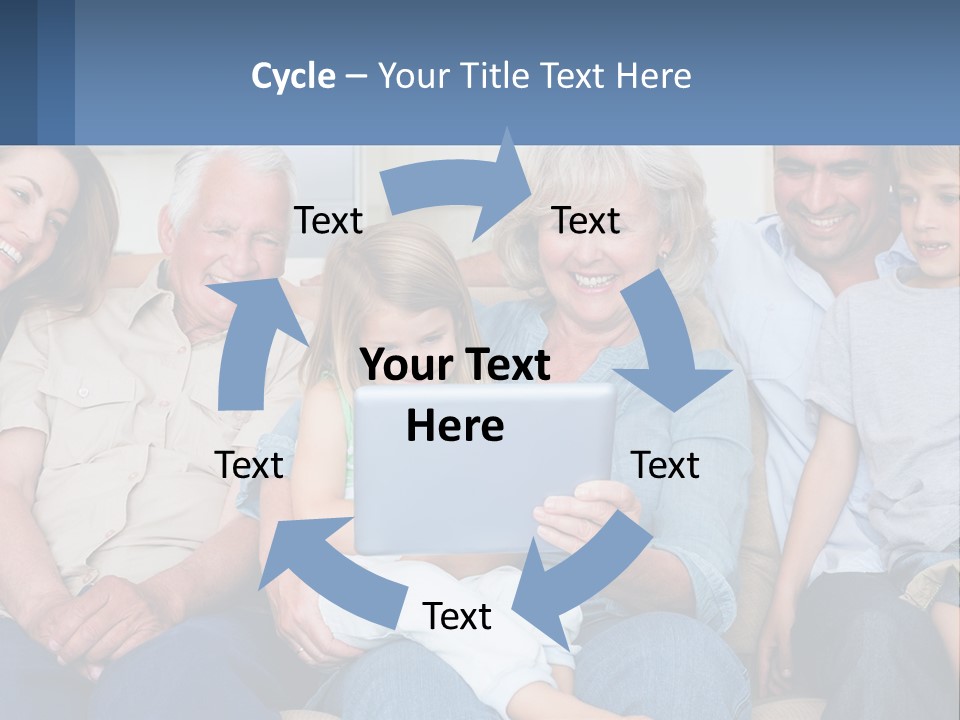 Cycle – Your Title Text Here

Text

Text

Your Text Here

Text

Text

Text